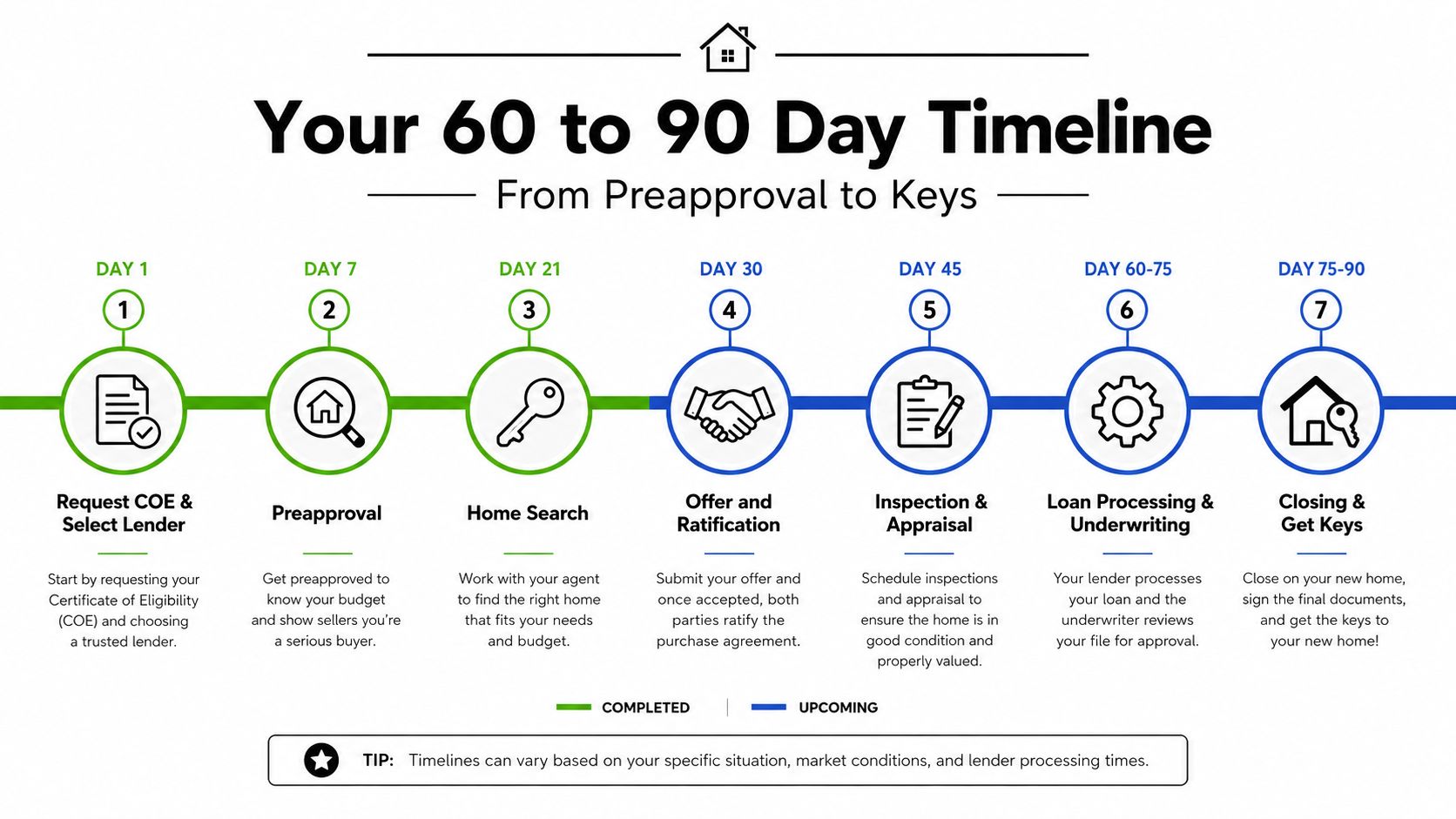 Your 60 to 90 Day Timeline

From Preapproval to Keys

DAY 1
1
Request COE & Select Lender
Start by requesting your Certificate of Eligibility (COE) and choosing a trusted lender.

DAY 7
2
Preapproval
Get preapproved to know your budget and show sellers you're a serious buyer.

DAY 21
3
Home Search
Work with your agent to find the right home that fits your needs and budget.

DAY 30
4
Offer and Ratification
Submit your offer and once accepted, both parties ratify the purchase agreement.

DAY 45
5
Inspection & Appraisal
Schedule inspections and appraisal to ensure the home is in good condition and properly valued.

DAY 60-75
6
Loan Processing & Underwriting
Your lender processes your loan and the underwriter reviews your file for approval.

DAY 75-90
7
Closing & Get Keys
Close on your new home, sign the final documents, and get the keys to your new home!

COMPLETED
UPCOMING

TIP: Timelines can vary based on your specific situation, market conditions, and lender processing times.